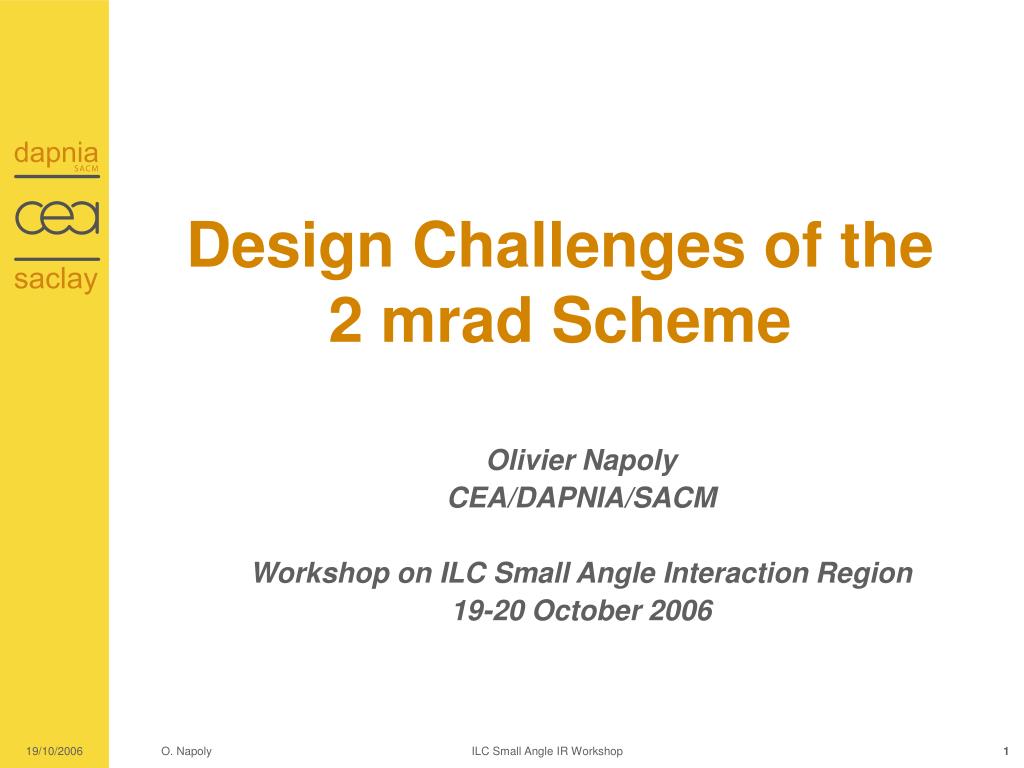 dapnia
SACM
cea
saclay

Design Challenges of the 2 mrad Scheme

Olivier Napoly
CEA/DAPNIA/SACM

Workshop on ILC Small Angle Interaction Region
19-20 October 2006

19/10/2006 O. Napoly ILC Small Angle IR Workshop 1